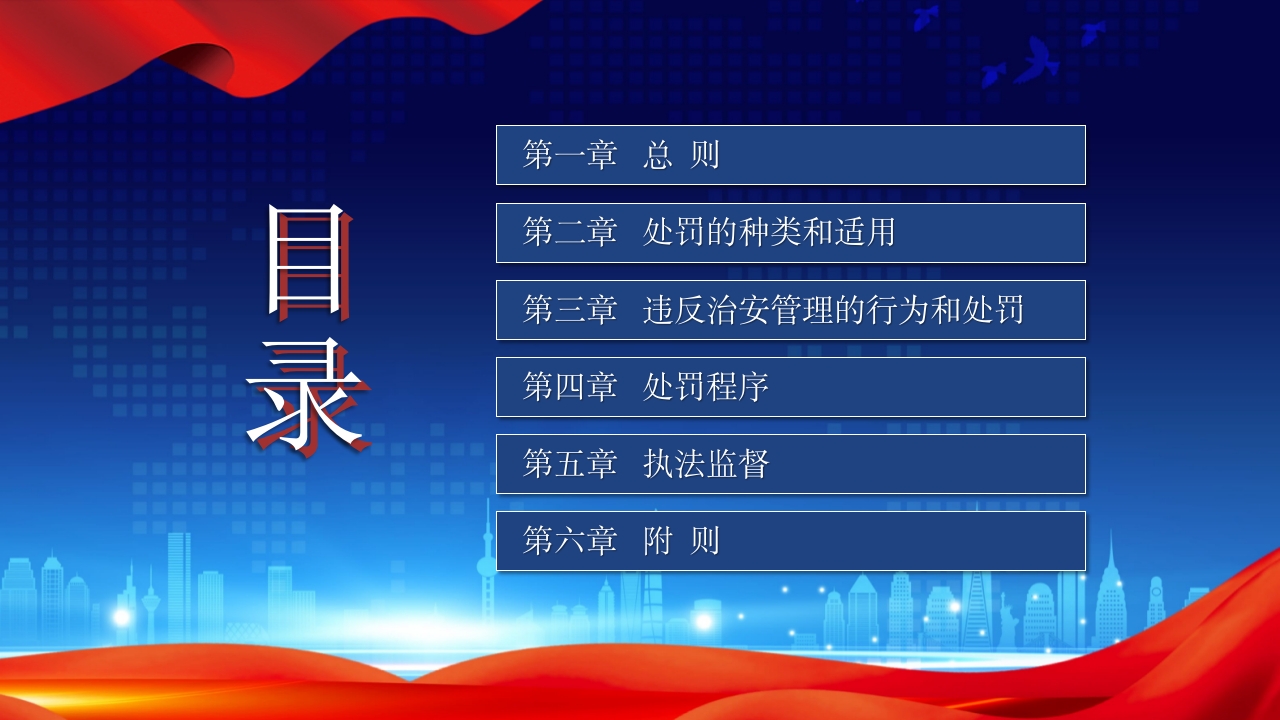 目录

第一章 总 则

第二章 处罚的种类和适用

第三章 违反治安管理的行为和处罚

第四章 处罚程序

第五章 执法监督

第六章 附 则